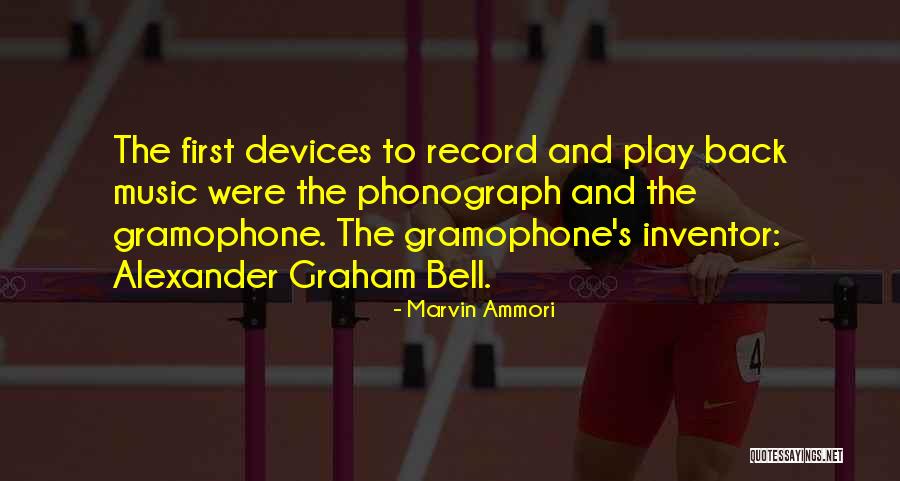 The first devices to record and play back music were the phonograph and the gramophone. The gramophone's inventor: Alexander Graham Bell.

- Marvin Ammori

4

QUOTESSAYINGS.NET